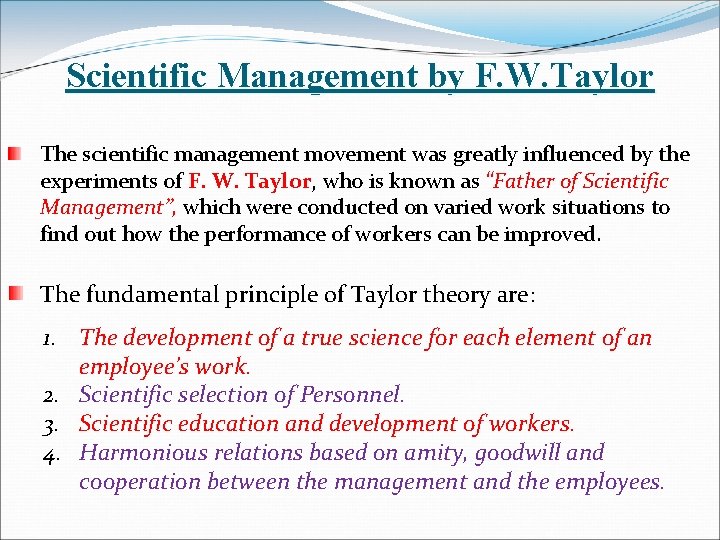 Scientific Management by F.W.Taylor

The scientific management movement was greatly influenced by the experiments of F. W. Taylor, who is known as "Father of Scientific Management", which were conducted on varied work situations to find out how the performance of workers can be improved.

The fundamental principle of Taylor theory are:

1. The development of a true science for each element of an employee's work.
2. Scientific selection of Personnel.
3. Scientific education and development of workers.
4. Harmonious relations based on amity, goodwill and cooperation between the management and the employees.